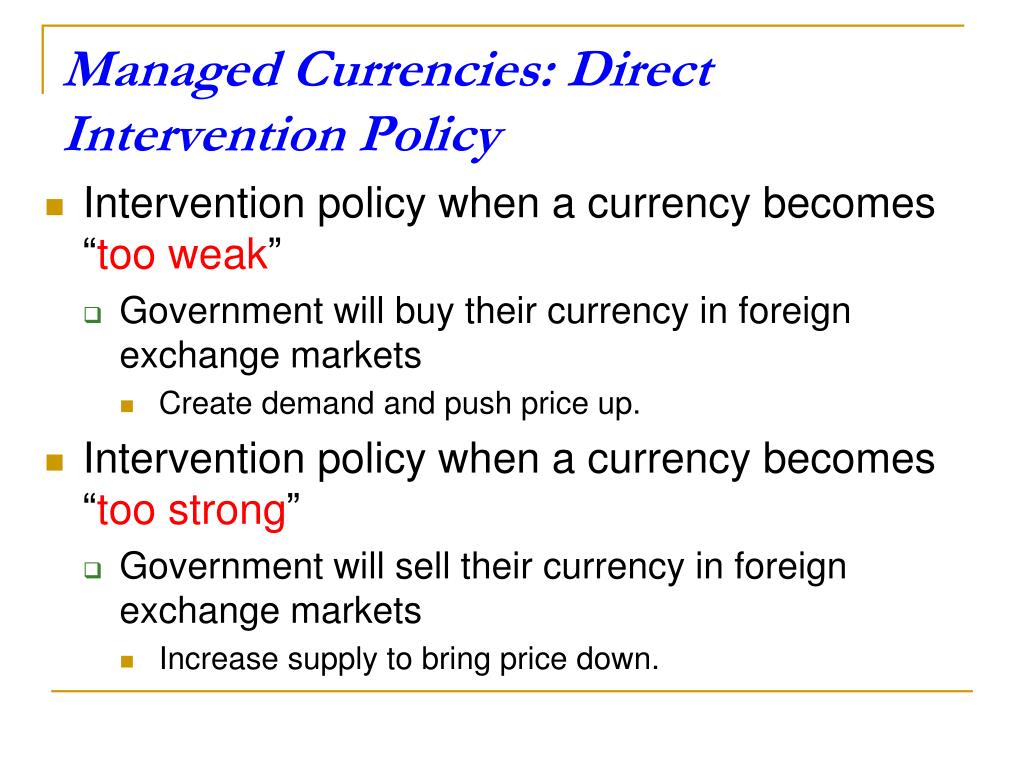 Managed Currencies: Direct Intervention Policy

Intervention policy when a currency becomes “too weak”

Government will buy their currency in foreign exchange markets

Create demand and push price up.

Intervention policy when a currency becomes “too strong”

Government will sell their currency in foreign exchange markets

Increase supply to bring price down.